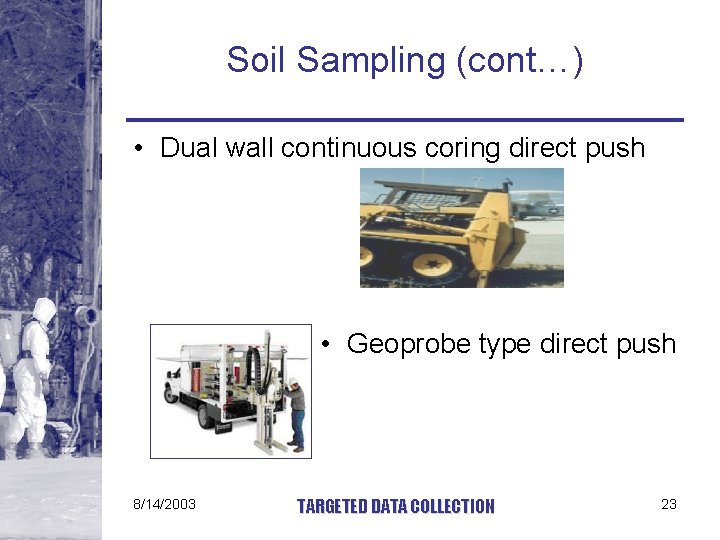 Soil Sampling (cont…)

• Dual wall continuous coring direct push

• Geoprobe type direct push

8/14/2003

TARGETED DATA COLLECTION

23